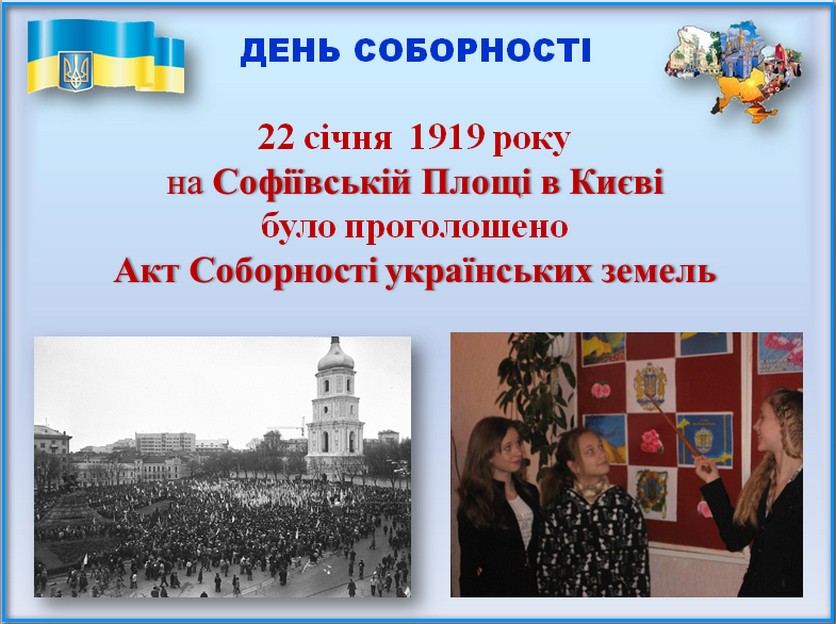 ДЕНЬ СОБОРНОСТІ

22 січня 1919 року
на Софіївській Площі в Києві
було проголошено
Акт Соборності українських земель